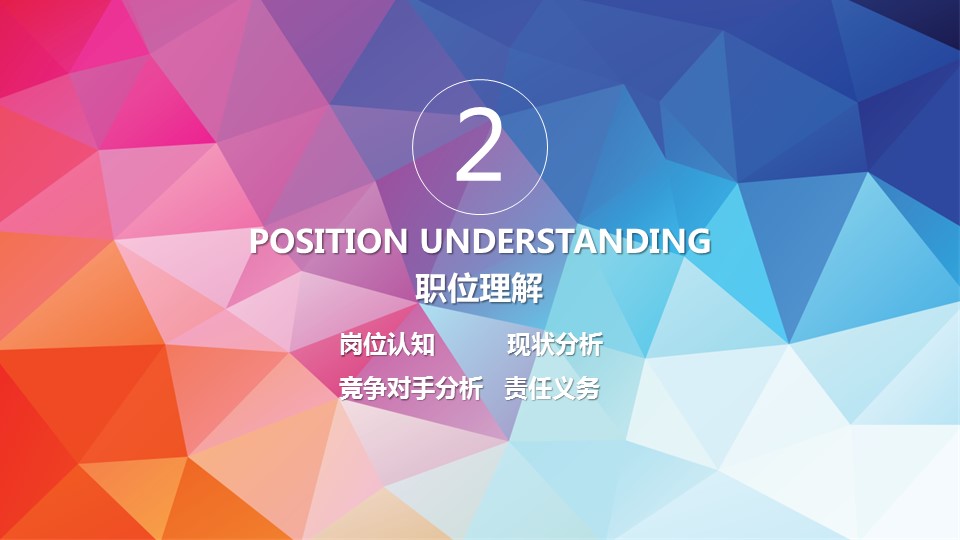 2

POSITION UNDERSTANDING

职位理解

岗位认知 现状分析

竞争对手分析 责任义务